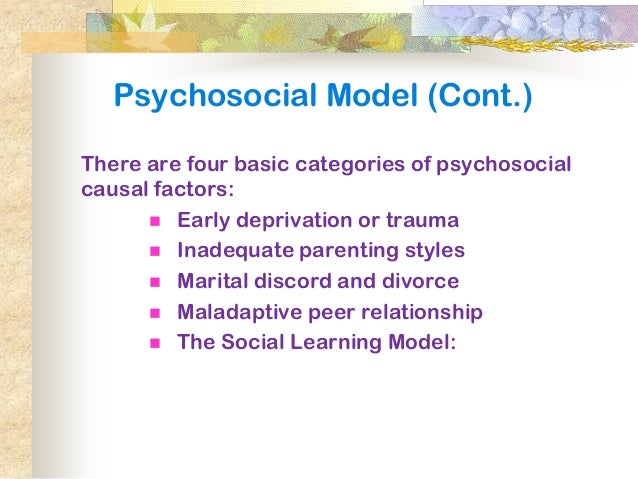 Psychosocial Model (Cont.)

There are four basic categories of psychosocial causal factors:

- Early deprivation or trauma
- Inadequate parenting styles
- Marital discord and divorce
- Maladaptive peer relationship
- The Social Learning Model: